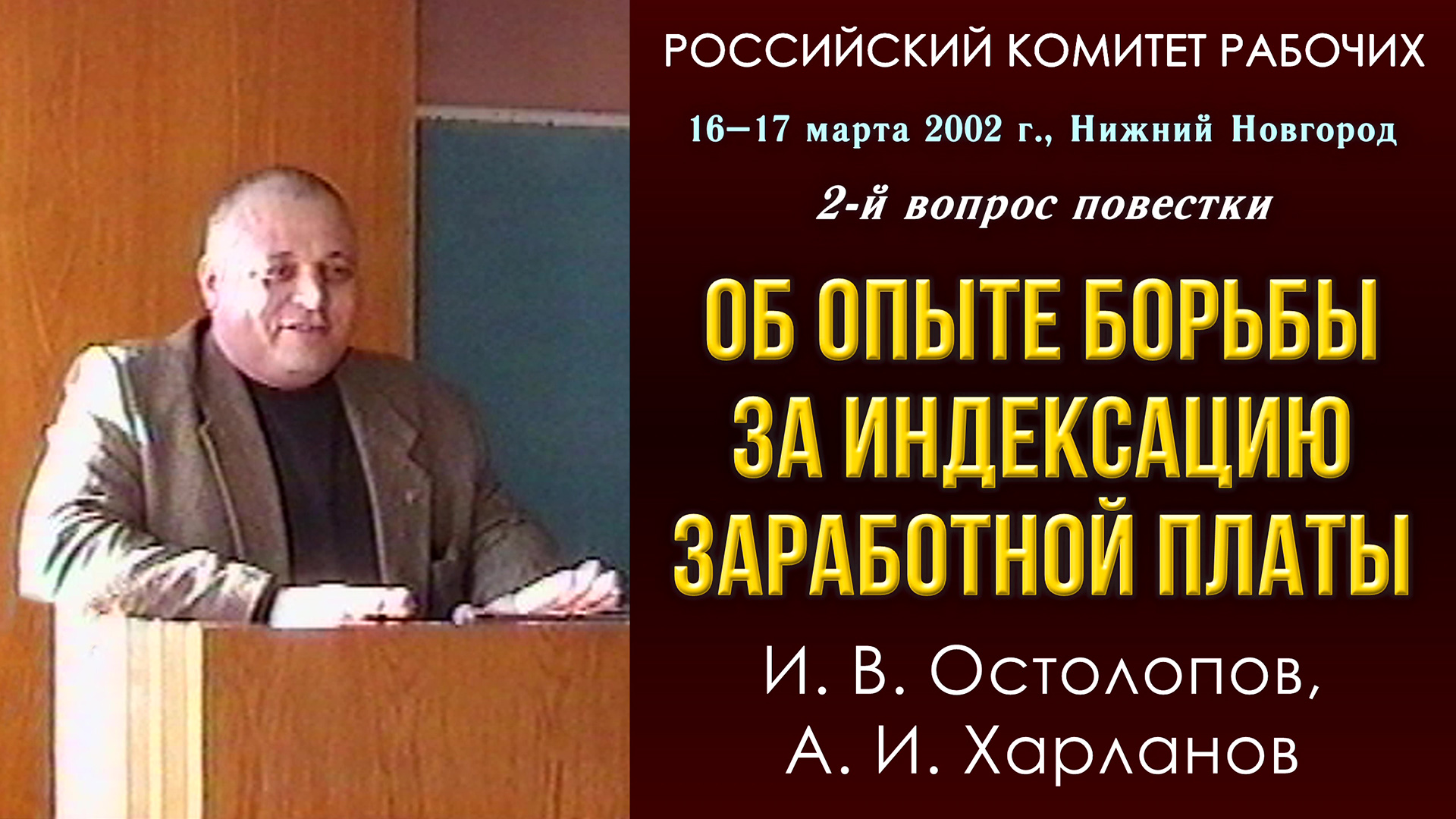 РОССИЙСКИЙ КОМИТЕТ РАБОЧИХ

16–17 марта 2002 г., Нижний Новгород

2-й вопрос повестки

ОБ ОПЫТЕ БОРЬБЫ ЗА ИНДЕКСАЦИЮ ЗАРАБОТНОЙ ПЛАТЫ

И. В. Остолопов, А. И. Харланов